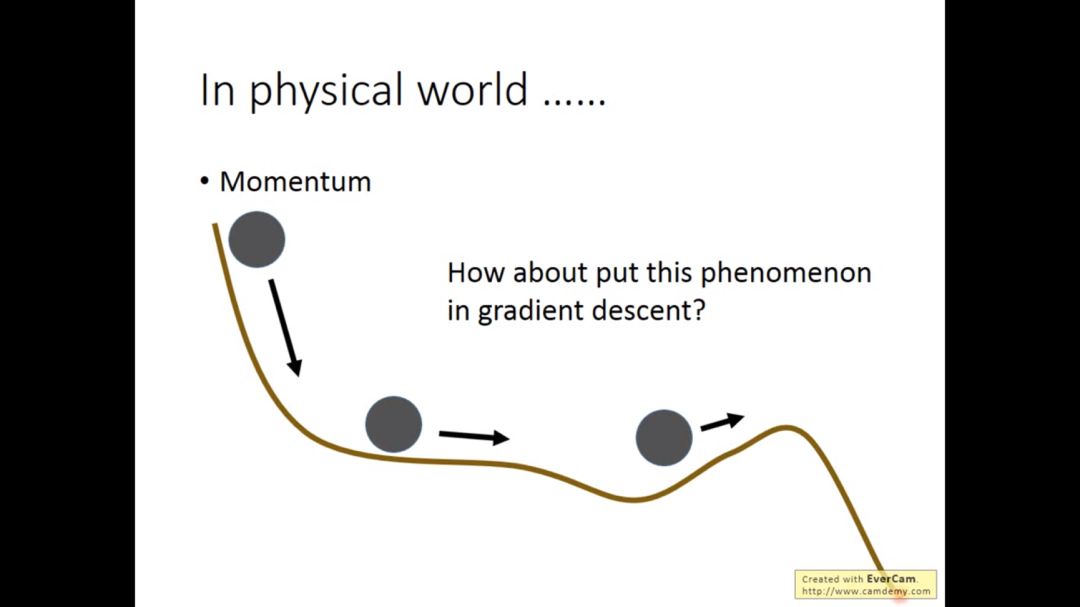 In physical world ……

• Momentum

How about put this phenomenon in gradient descent?

Created with EverCam.
http://www.camdemy.com